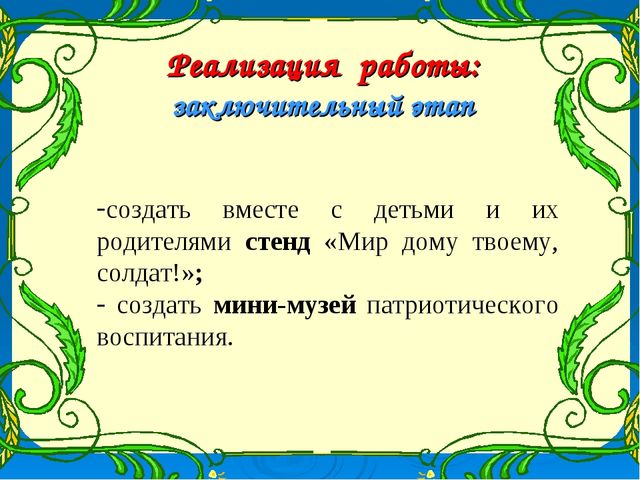 Реализация работы:
заключительный этап

-создать вместе с детьми и их родителями стенд «Мир дому твоему, солдат!»;
- создать мини-музей патриотического воспитания.